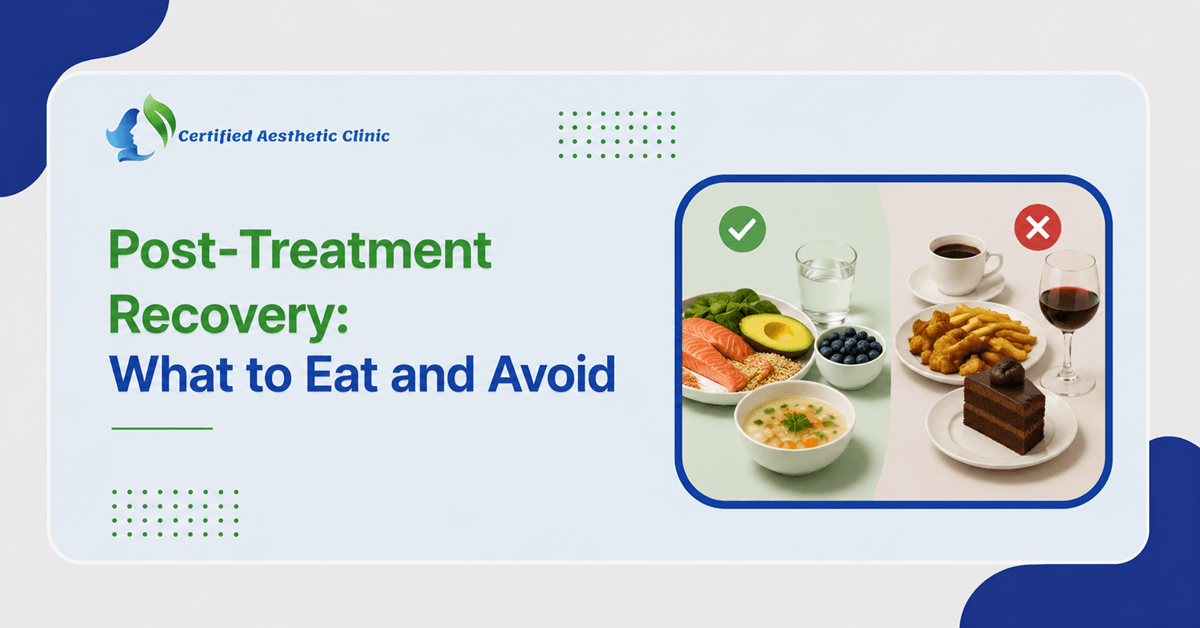 Certified Aesthetic Clinic

Post-Treatment Recovery: What to Eat and Avoid